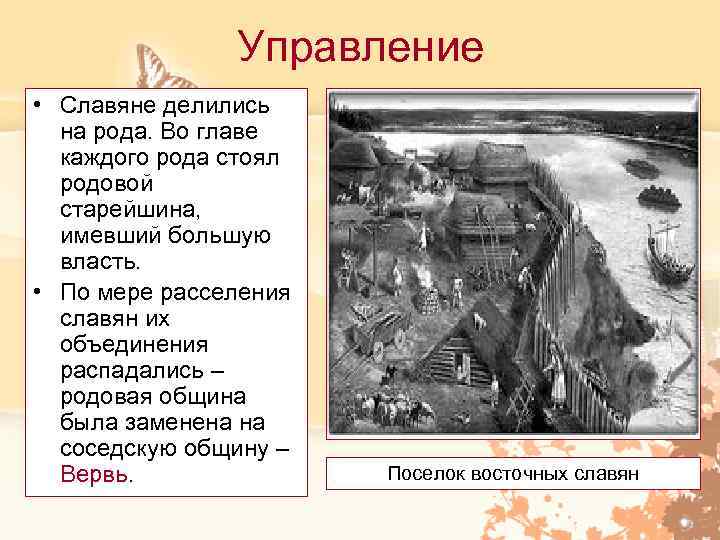 Управление

• Славяне делились на рода. Во главе каждого рода стоял родовой старейшина, имевший большую власть.
• По мере расселения славян их объединения распадались – родовая община была заменена на соседскую общину – Вервь.

Поселок восточных славян